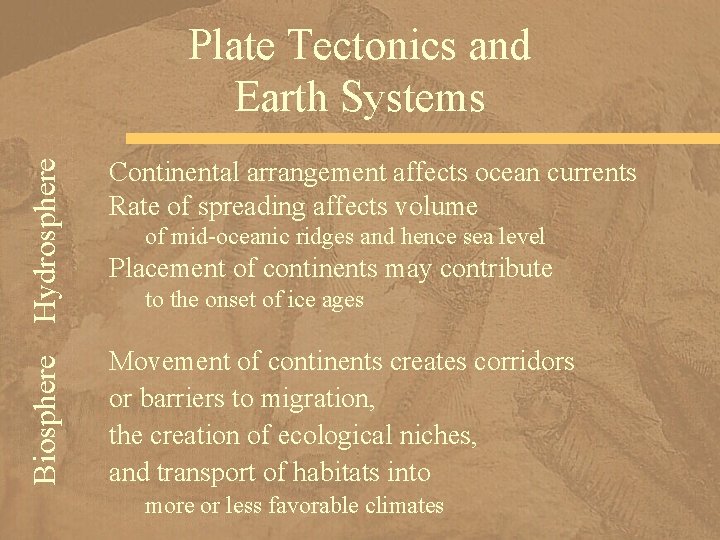 Plate Tectonics and Earth Systems

Hydrosphere

Continental arrangement affects ocean currents
Rate of spreading affects volume of mid-oceanic ridges and hence sea level
Placement of continents may contribute to the onset of ice ages

Biosphere

Movement of continents creates corridors or barriers to migration, the creation of ecological niches, and transport of habitats into more or less favorable climates